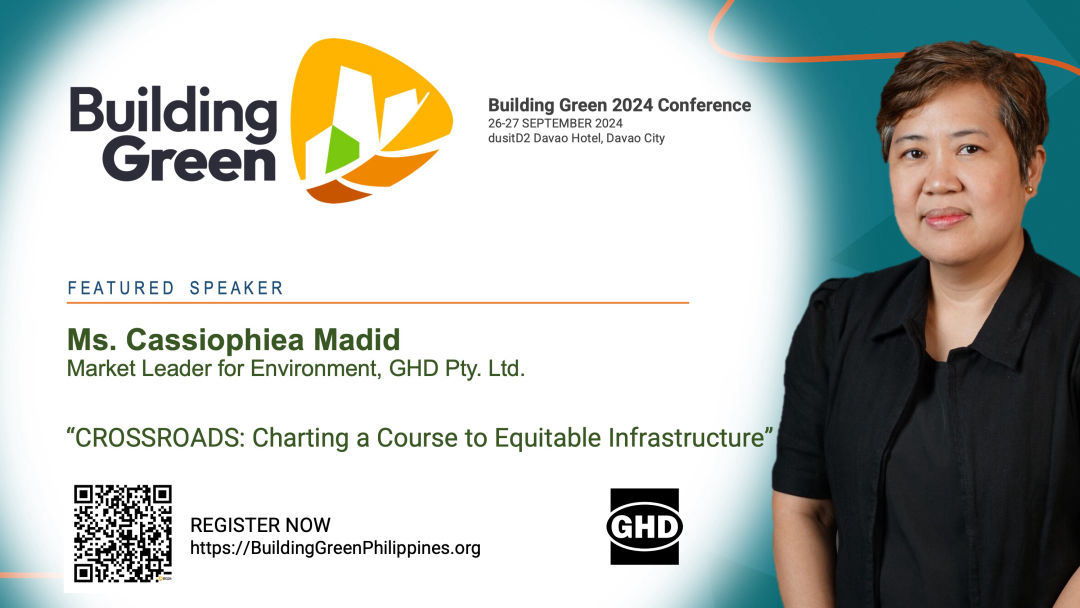 Building Green

Building Green 2024 Conference
26-27 SEPTEMBER 2024
dusitD2 Davao Hotel, Davao City

FEATURED SPEAKER

Ms. Cassiophiea Madid
Market Leader for Environment, GHD Pty. Ltd.

“CROSSROADS: Charting a Course to Equitable Infrastructure”

REGISTER NOW
https://BuildingGreenPhilippines.org

GHD